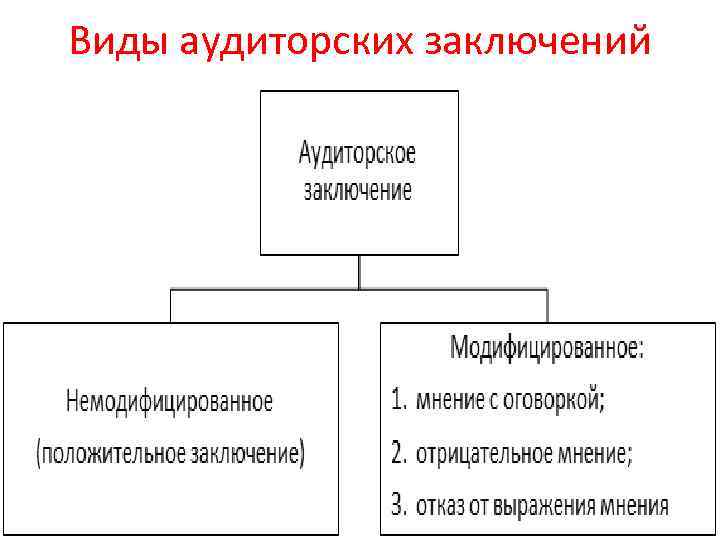 Виды аудиторских заключений

Аудиторское заключение

Немодифицированное (положительное заключение)

Модифицированное:
1. мнение с оговоркой;
2. отрицательное мнение;
3. отказ от выражения мнения